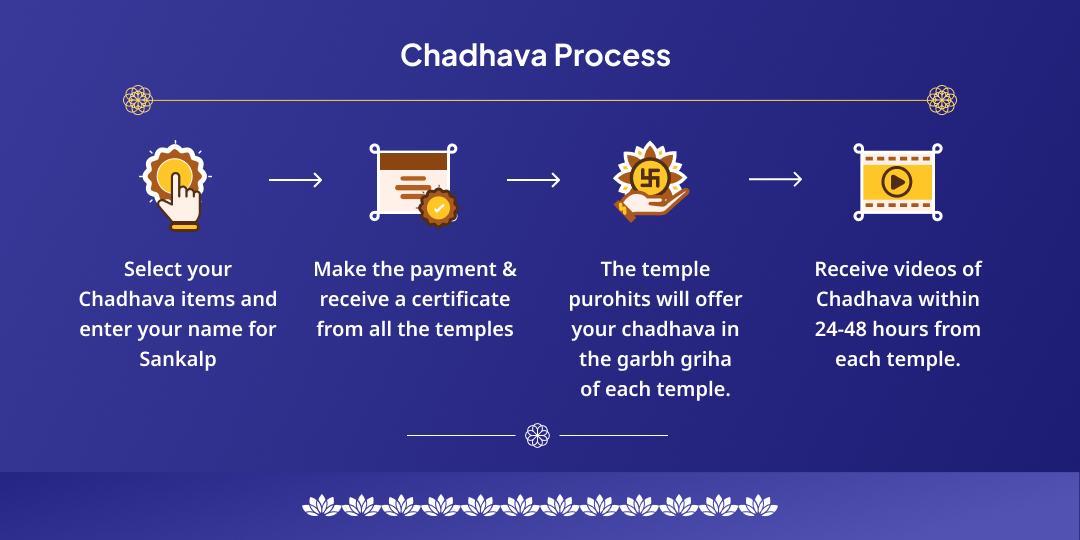 Chadhava Process

Select your Chadhava items and enter your name for Sankalp

Make the payment & receive a certificate from all the temples

The temple purohits will offer your chadhava in the garbh griha of each temple.

Receive videos of Chadhava within 24-48 hours from each temple.